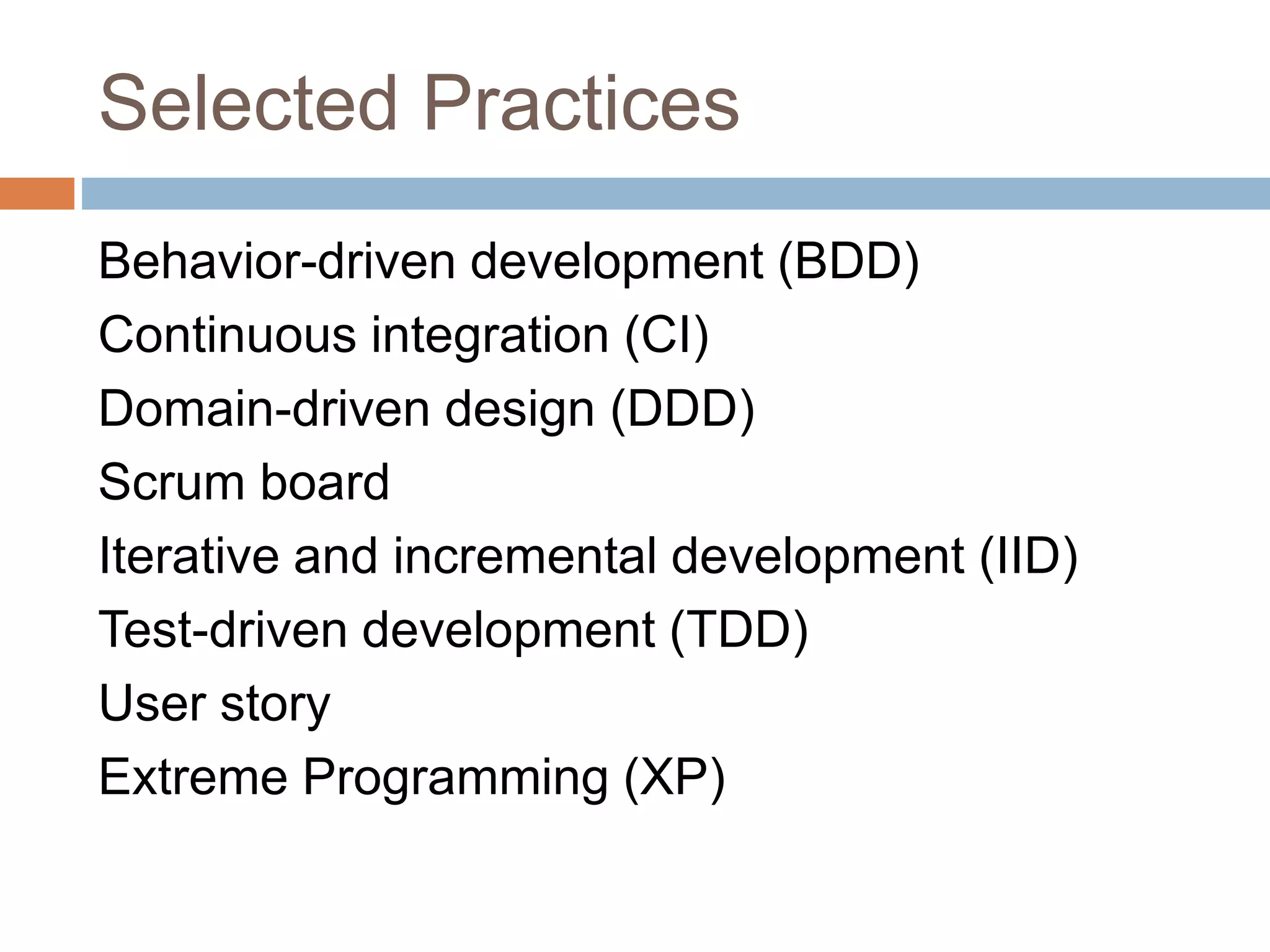 Selected Practices

Behavior-driven development (BDD)
Continuous integration (CI)
Domain-driven design (DDD)
Scrum board
Iterative and incremental development (IID)
Test-driven development (TDD)
User story
Extreme Programming (XP)